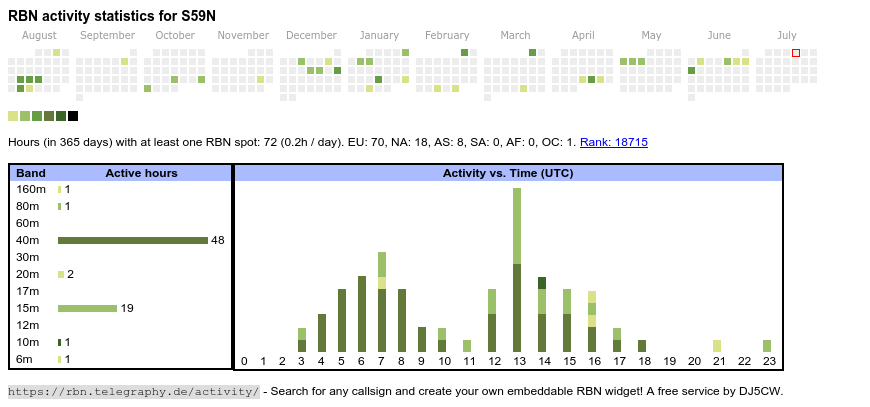 RBN activity statistics for S59N

August September October November December January February March April May June July

Hours (in 365 days) with at least one RBN spot: 72 (0.2h / day). EU: 70, NA: 18, AS: 8, SA: 0, AF: 0, OC: 1. Rank: 18715

| Band | Active hours |
|---|---|
| 160m | 1 |
| 80m | 1 |
| 60m | |
| 40m | 48 |
| 30m | |
| 20m | 2 |
| 17m | |
| 15m | 19 |
| 12m | |
| 10m | 1 |
| 6m | 1 |

Activity vs. Time (UTC)

0 1 2 3 4 5 6 7 8 9 10 11 12 13 14 15 16 17 18 19 20 21 22 23

https://rbn.telegraphy.de/activity/ - Search for any callsign and create your own embeddable RBN widget! A free service by DJ5CW.